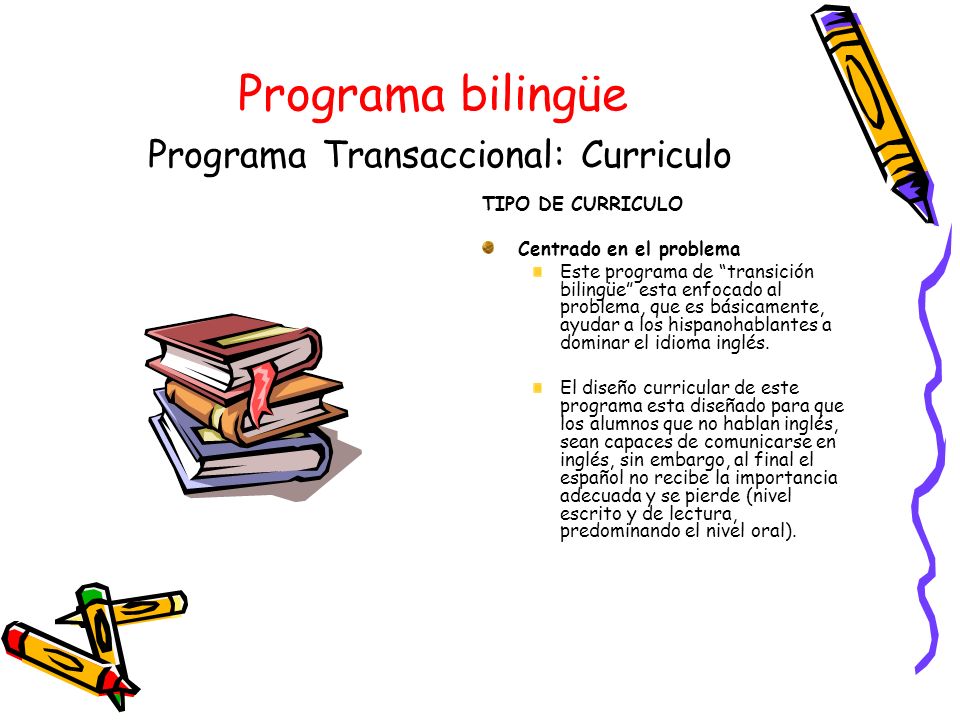 Programa bilingüe
Programa Transaccional: Curriculo

TIPO DE CURRICULO

Centrado en el problema

Este programa de “transición bilingüe” esta enfocado al problema, que es básicamente, ayudar a los hispanohablantes a dominar el idioma inglés.

El diseño curricular de este programa esta diseñado para que los alumnos que no hablan inglés, sean capaces de comunicarse en inglés, sin embargo, al final el español no recibe la importancia adecuada y se pierde (nivel escrito y de lectura, predominando el nivel oral).